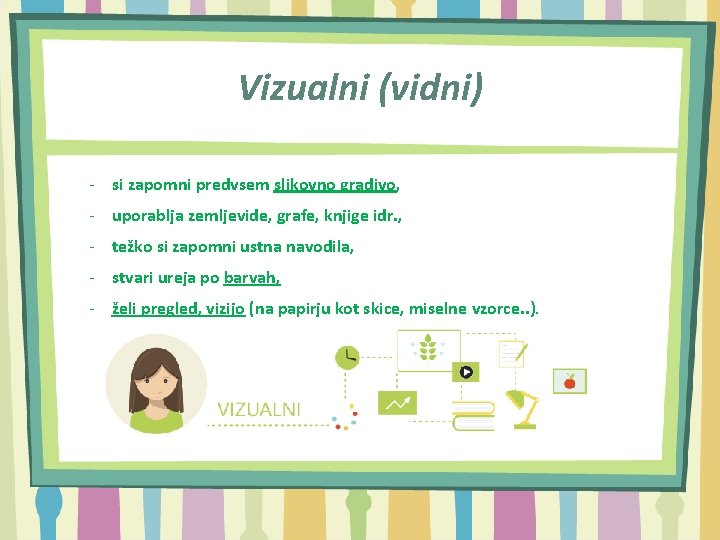 Vizualni (vidni)

- si zapomni predvsem slikovno gradivo,
- uporablja zemljevide, grafe, knjige idr.,
- težko si zapomni ustna navodila,
- stvari ureja po barvah,
- želi pregled, vizijo (na papirju kot skice, miselne vzorce..).

VIZUALNI